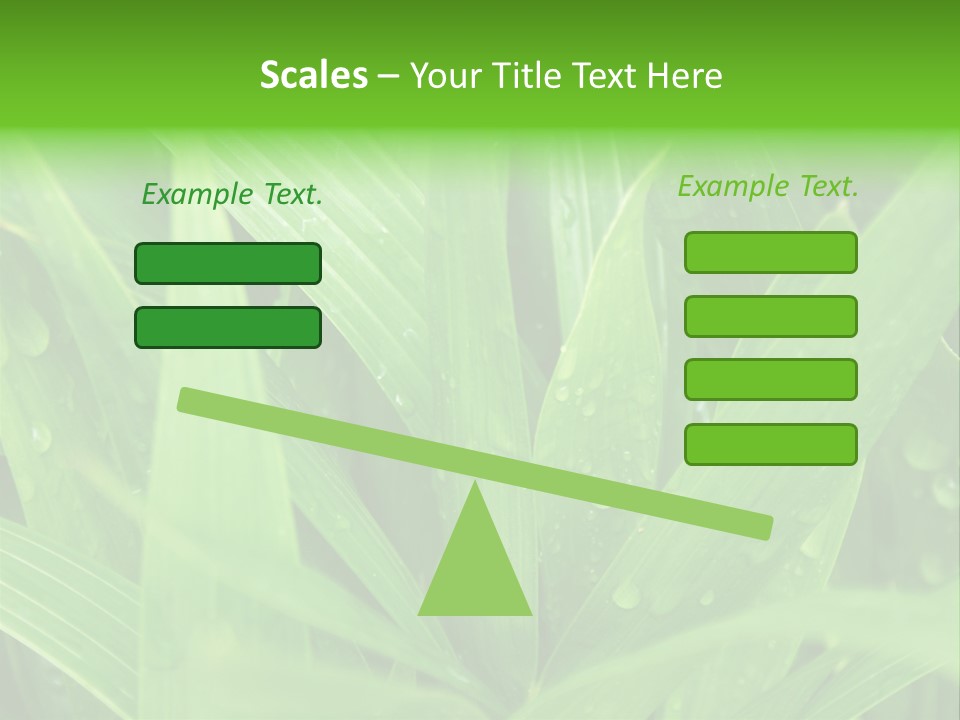 Scales – Your Title Text Here

Example Text.

Example Text.